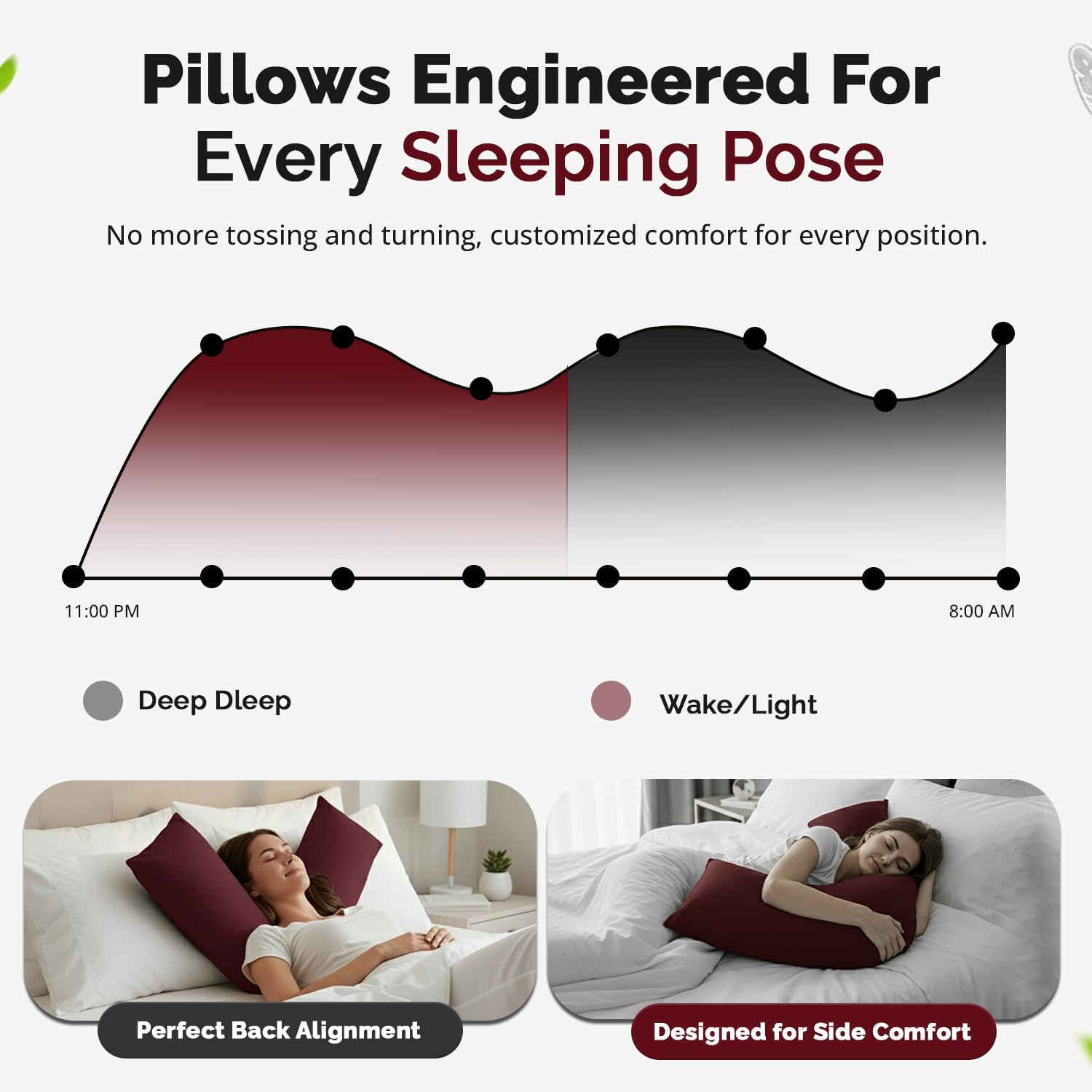 Pillows Engineered For Every Sleeping Pose

No more tossing and turning, customized comfort for every position.

11:00 PM

8:00 AM

Deep Dleep

Wake/Light

Perfect Back Alignment

Designed for Side Comfort